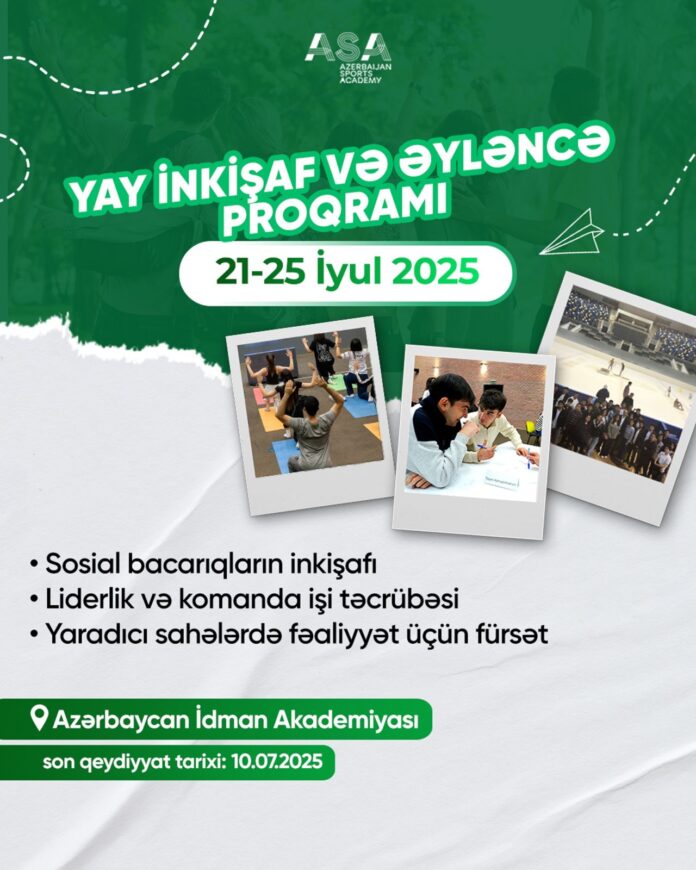 ASA
AZERBAIJAN SPORTS ACADEMY

YAY İNKİŞAF VƏ ƏYLƏNCƏ PROQRAMI

21-25 İyul 2025

• Sosial bacarıqların inkişafı
• Liderlik və komanda işi təcrübəsi
• Yaradıcı sahələrdə fəaliyyət üçün fürsət

Azərbaycan İdman Akademiyası

son qeydiyyat tarixi: 10.07.2025